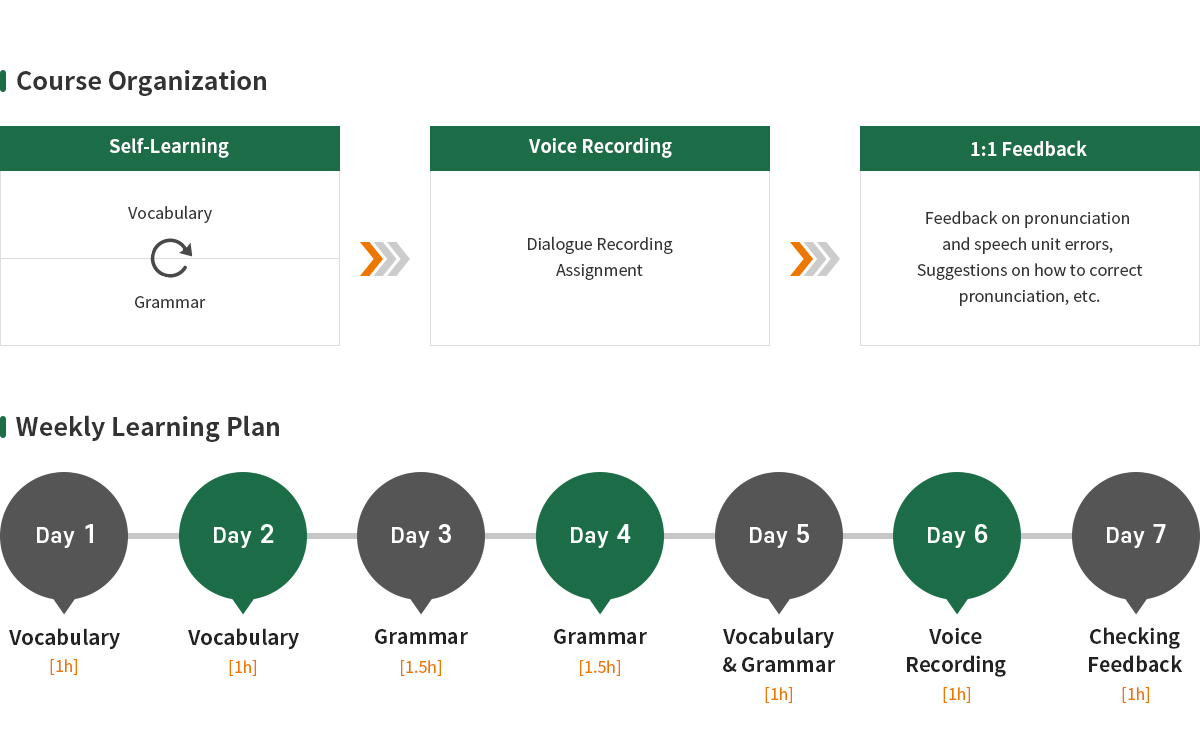 Course Organization

Self-Learning

Vocabulary

Grammar

Voice Recording

Dialogue Recording Assignment

1:1 Feedback

Feedback on pronunciation and speech unit errors, Suggestions on how to correct pronunciation, etc.

Weekly Learning Plan

Day 1
Vocabulary
[1h]

Day 2
Vocabulary
[1h]

Day 3
Grammar
[1.5h]

Day 4
Grammar
[1.5h]

Day 5
Vocabulary & Grammar
[1h]

Day 6
Voice Recording
[1h]

Day 7
Checking Feedback
[1h]